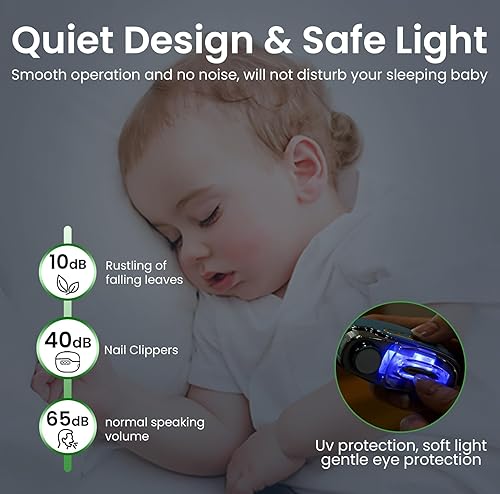 Quiet Design & Safe Light

Smooth operation and no noise, will not disturb your sleeping baby

10dB Rustling of falling leaves

40dB Nail Clippers

65dB normal speaking volume

Uv protection, soft light gentle eye protection